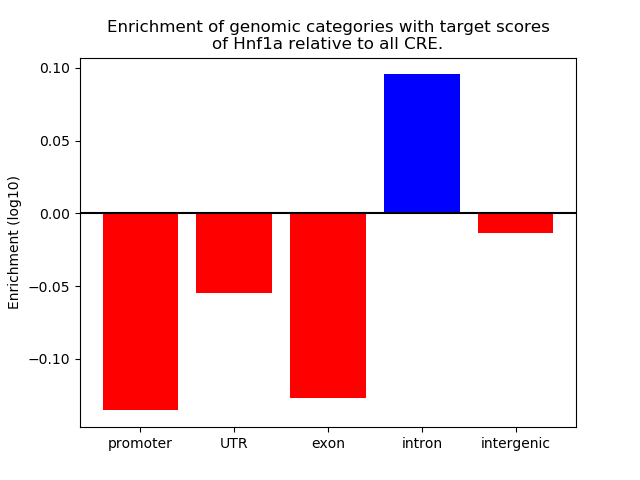 Enrichment of genomic categories with target scores of Hnf1a relative to all CRE.

Enrichment (log10)

0.10
0.05
0.00
−0.05
−0.10

promoter
UTR
exon
intron
intergenic